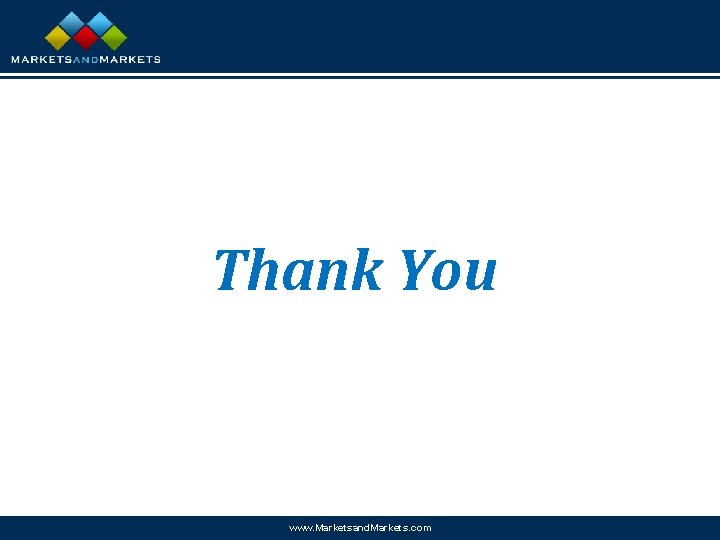 MARKETSANDMARKETS

Thank You

www.MarketsandMarkets.com